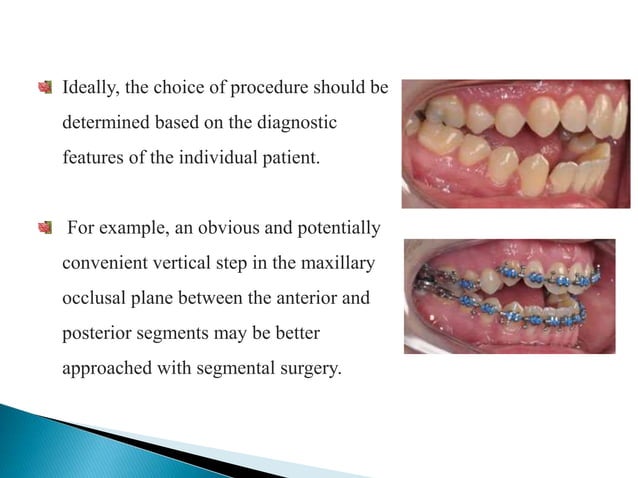 Ideally, the choice of procedure should be determined based on the diagnostic features of the individual patient.

For example, an obvious and potentially convenient vertical step in the maxillary occlusal plane between the anterior and posterior segments may be better approached with segmental surgery.